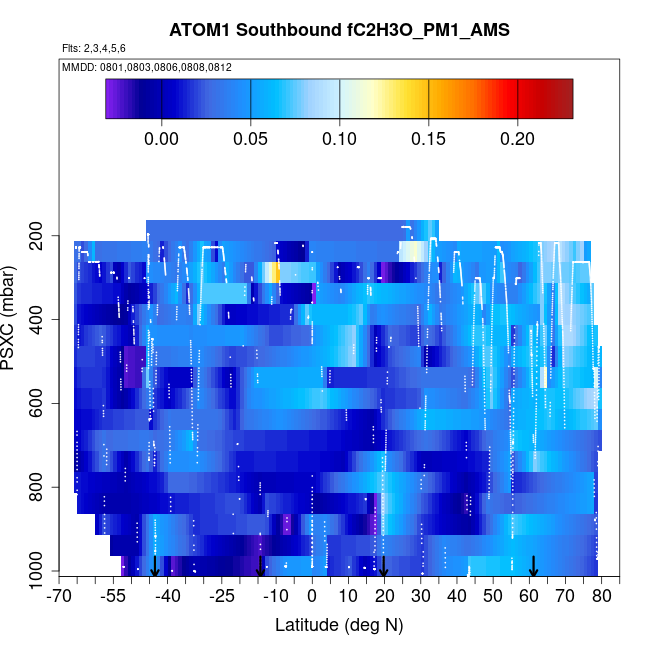 ATOM1 Southbound fC2H3O_PM1_AMS

Flts: 2,3,4,5,6

MMDD: 0801,0803,0806,0808,0812

0.00 0.05 0.10 0.15 0.20

PSXC (mbar)

200
400
600
800
1000

-70 -55 -40 -25 -10 0 10 20 30 40 50 60 70 80

Latitude (deg N)